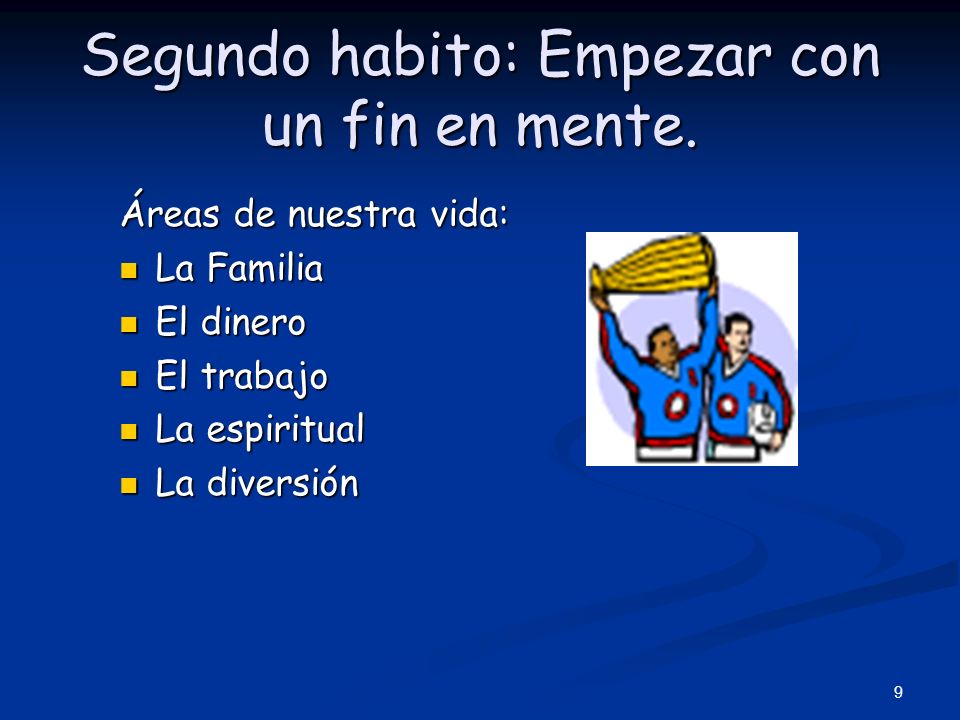 Segundo habito: Empezar con un fin en mente.

Áreas de nuestra vida:

- La Familia
- El dinero
- El trabajo
- La espiritual
- La diversión

9